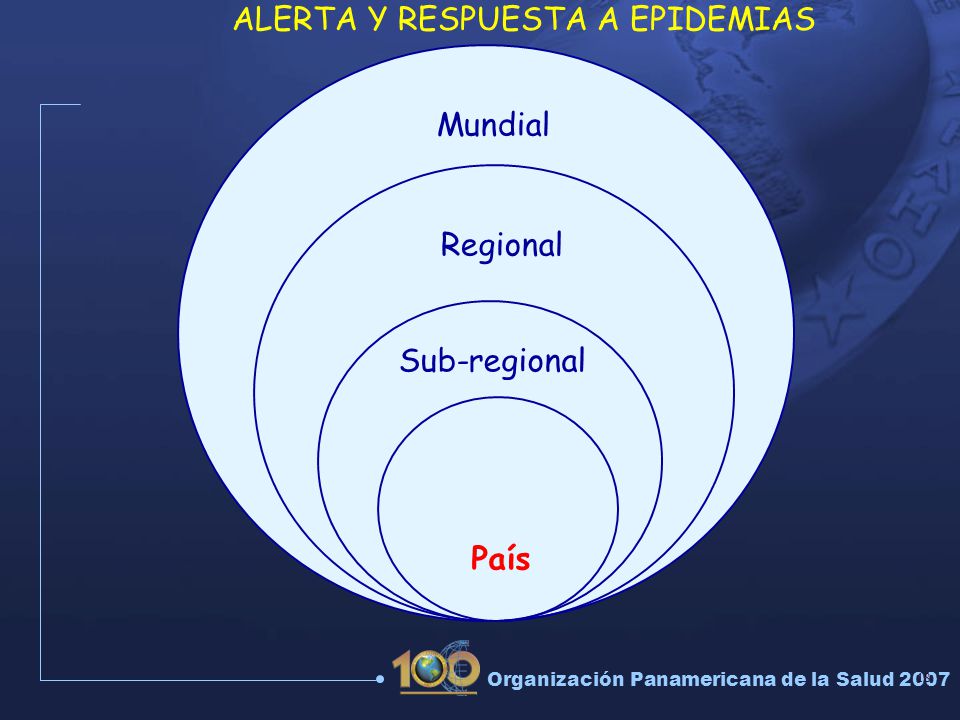 ALERTA Y RESPUESTA A EPIDEMIAS

Mundial

Regional

Sub-regional

País

100

Organización Panamericana de la Salud 2007